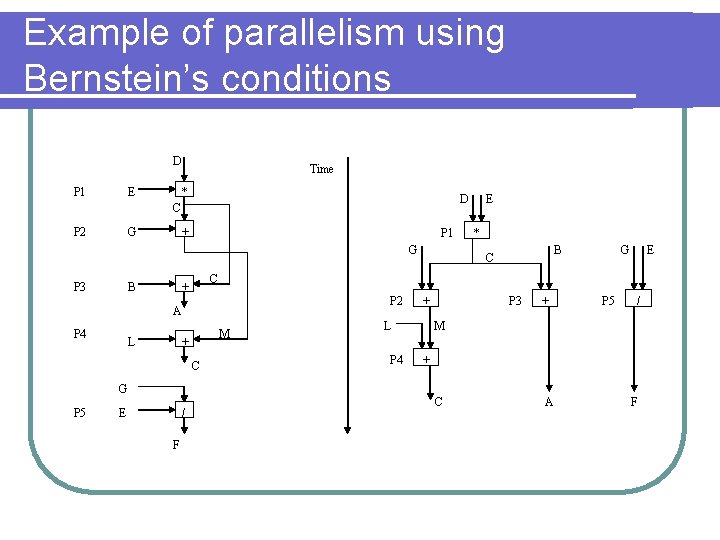 Example of parallelism using Bernstein's conditions

D
P1 E *
C
P2 G +
P3 B + C
A
P4 L + M
C
G
P5 E /
F

Time

D E
P1 *
G C B G E
P2 + P3 + P5 /
L M
P4 +
C A F